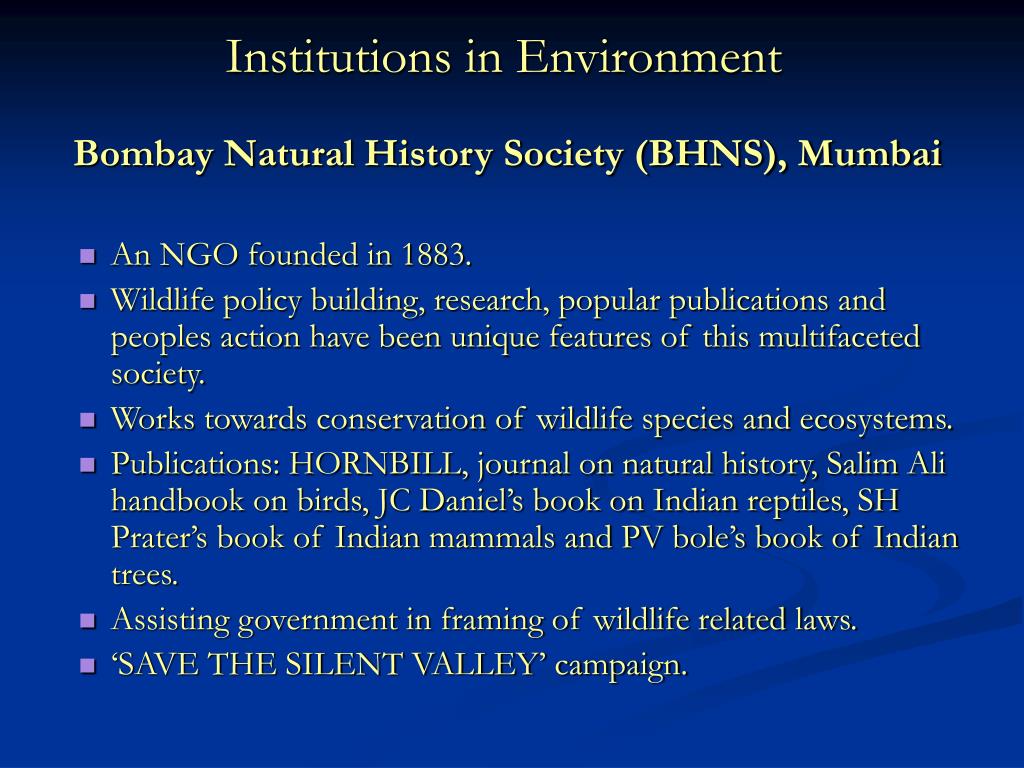 Institutions in Environment

Bombay Natural History Society (BHNS), Mumbai

- An NGO founded in 1883.
- Wildlife policy building, research, popular publications and peoples action have been unique features of this multifaceted society.
- Works towards conservation of wildlife species and ecosystems.
- Publications: HORNBILL, journal on natural history, Salim Ali handbook on birds, JC Daniel’s book on Indian reptiles, SH Prater’s book of Indian mammals and PV bole’s book of Indian trees.
- Assisting government in framing of wildlife related laws.
- ‘SAVE THE SILENT VALLEY’ campaign.